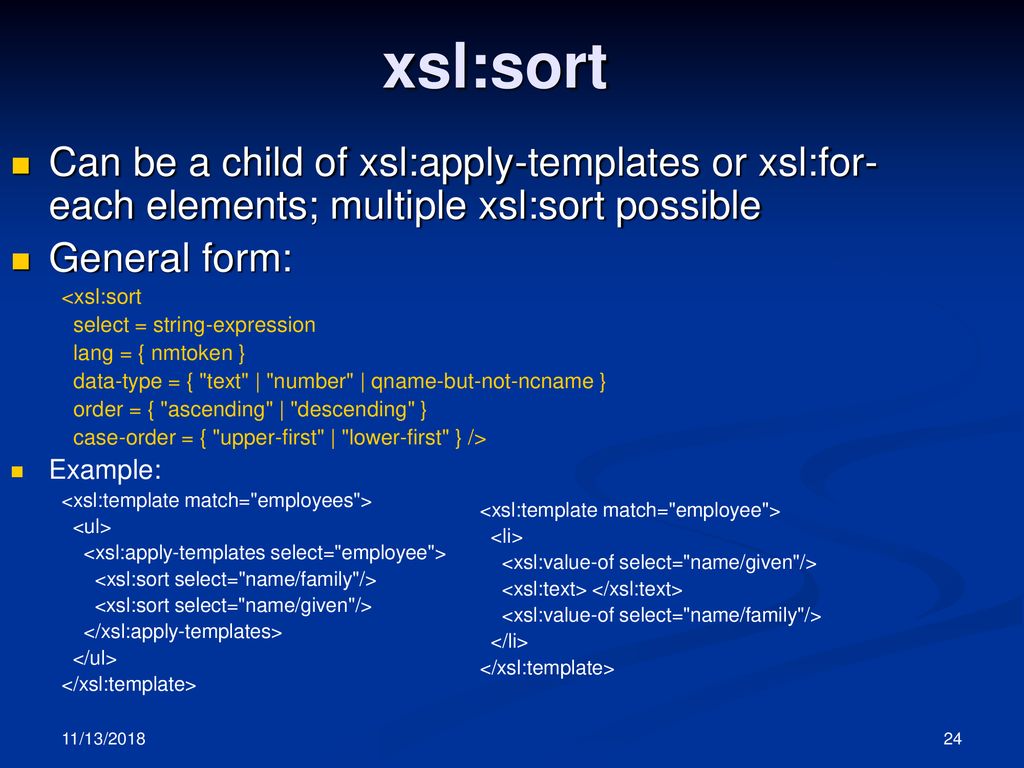 xsl:sort

Can be a child of xsl:apply-templates or xsl:for-each elements; multiple xsl:sort possible

General form:

<xsl:sort
select = string-expression
lang = { nmtoken }
data-type = { "text" | "number" | qname-but-not-ncname }
order = { "ascending" | "descending" }
case-order = { "upper-first" | "lower-first" } />

Example:

<xsl:template match="employees">
<ul>
<xsl:apply-templates select="employee">
<xsl:sort select="name/family"/>
<xsl:sort select="name/given"/>
</xsl:apply-templates>
</ul>
</xsl:template>

<xsl:template match="employee">
<li>
<xsl:value-of select="name/given"/>
<xsl:text> </xsl:text>
<xsl:value-of select="name/family"/>
</li>
</xsl:template>

11/13/2018

24